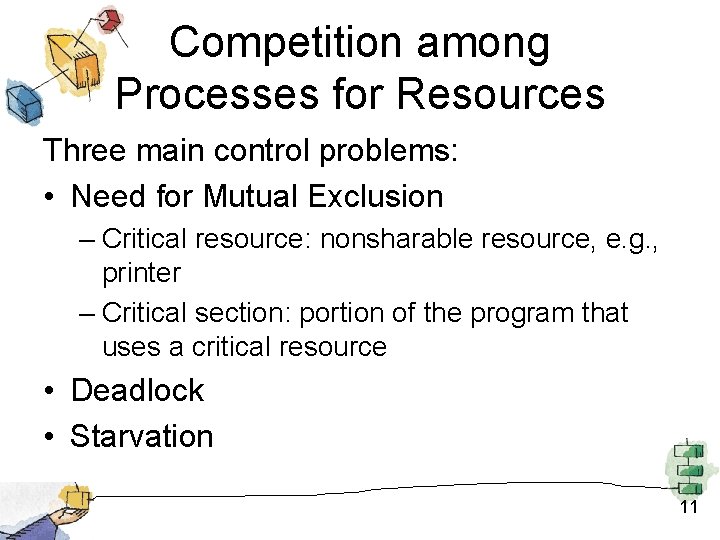 Competition among Processes for Resources

Three main control problems:

• Need for Mutual Exclusion
  – Critical resource: nonsharable resource, e.g., printer
  – Critical section: portion of the program that uses a critical resource
• Deadlock
• Starvation

11